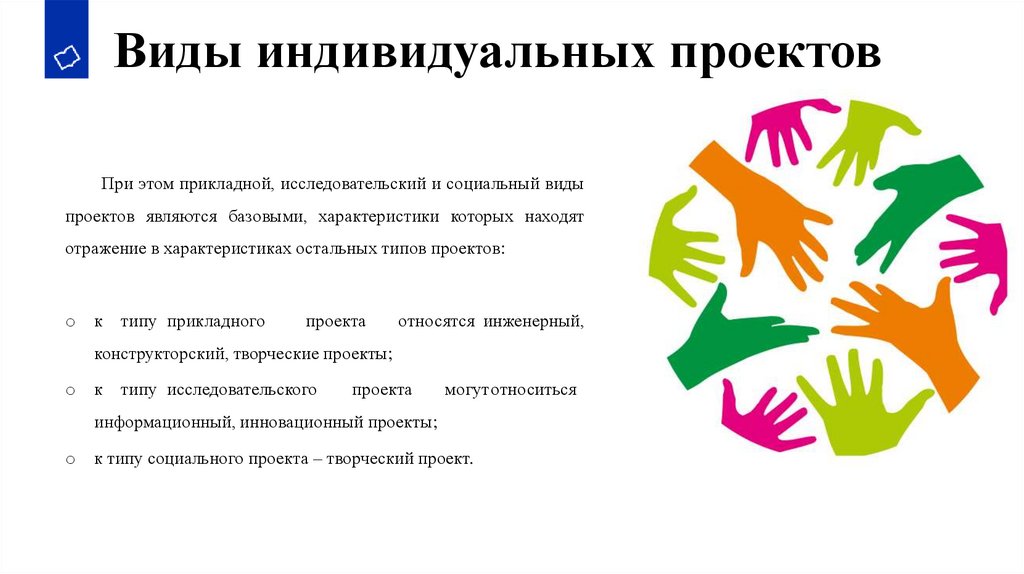 Виды индивидуальных проектов

При этом прикладной, исследовательский и социальный виды проектов являются базовыми, характеристики которых находят отражение в характеристиках остальных типов проектов:

○ к типу прикладного проекта относятся инженерный, конструкторский, творческие проекты;
○ к типу исследовательского проекта могутотноситься информационный, инновационный проекты;
○ к типу социального проекта – творческий проект.